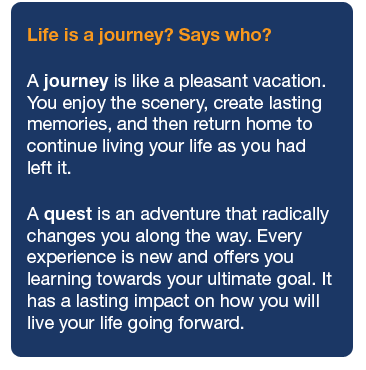 Life is a journey? Says who?

A journey is like a pleasant vacation. You enjoy the scenery, create lasting memories, and then return home to continue living your life as you had left it.

A quest is an adventure that radically changes you along the way. Every experience is new and offers you learning towards your ultimate goal. It has a lasting impact on how you will live your life going forward.